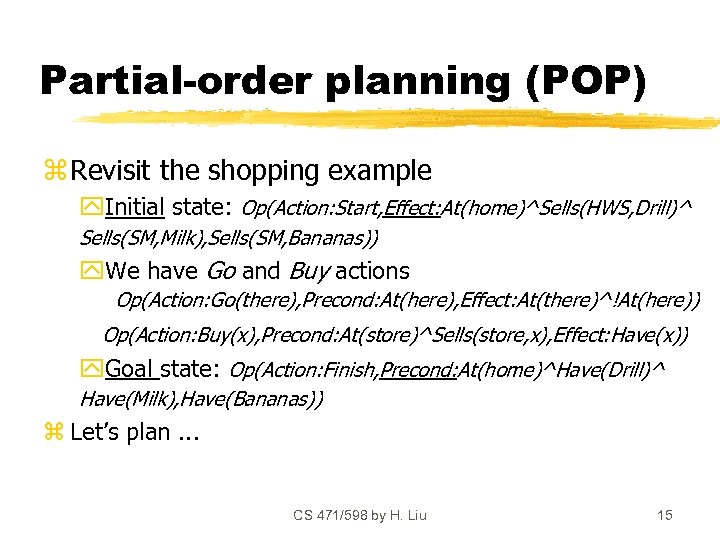 Partial-order planning (POP)

Revisit the shopping example

Initial state: Op(Action:Start,Effect:At(home)^Sells(HWS,Drill)^ Sells(SM,Milk),Sells(SM,Bananas))

We have Go and Buy actions

Op(Action:Go(there),Precond:At(here),Effect:At(there)^!At(here))

Op(Action:Buy(x),Precond:At(store)^Sells(store,x),Effect:Have(x))

Goal state: Op(Action:Finish,Precond:At(home)^Have(Drill)^ Have(Milk),Have(Bananas))

Let's plan ...

CS 471/598 by H. Liu

15